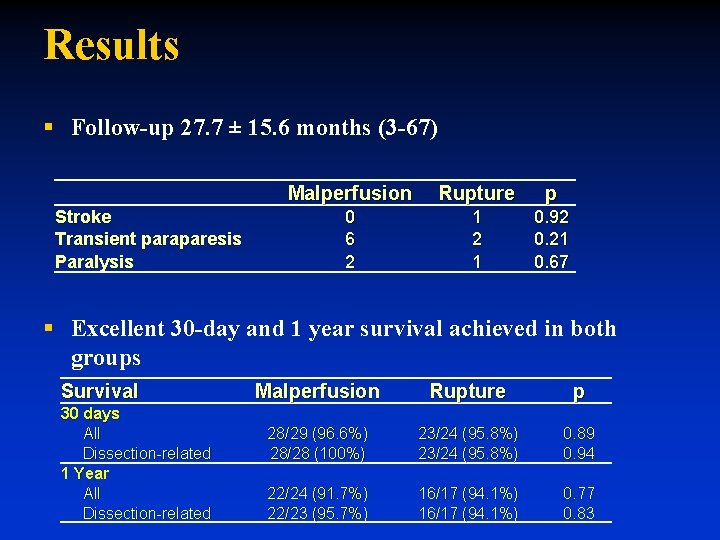 Results

▪ Follow-up 27.7 ± 15.6 months (3-67)

| | Malperfusion | Rupture | p |
|---|---|---|---|
| Stroke | 0 | 1 | 0.92 |
| Transient paraparesis | 6 | 2 | 0.21 |
| Paralysis | 2 | 1 | 0.67 |

▪ Excellent 30-day and 1 year survival achieved in both groups

| Survival | Malperfusion | Rupture | p |
|---|---|---|---|
| 30 days | | | |
| All | 28/29 (96.6%) | 23/24 (95.8%) | 0.89 |
| Dissection-related | 28/28 (100%) | 23/24 (95.8%) | 0.94 |
| 1 Year | | | |
| All | 22/24 (91.7%) | 16/17 (94.1%) | 0.77 |
| Dissection-related | 22/23 (95.7%) | 16/17 (94.1%) | 0.83 |